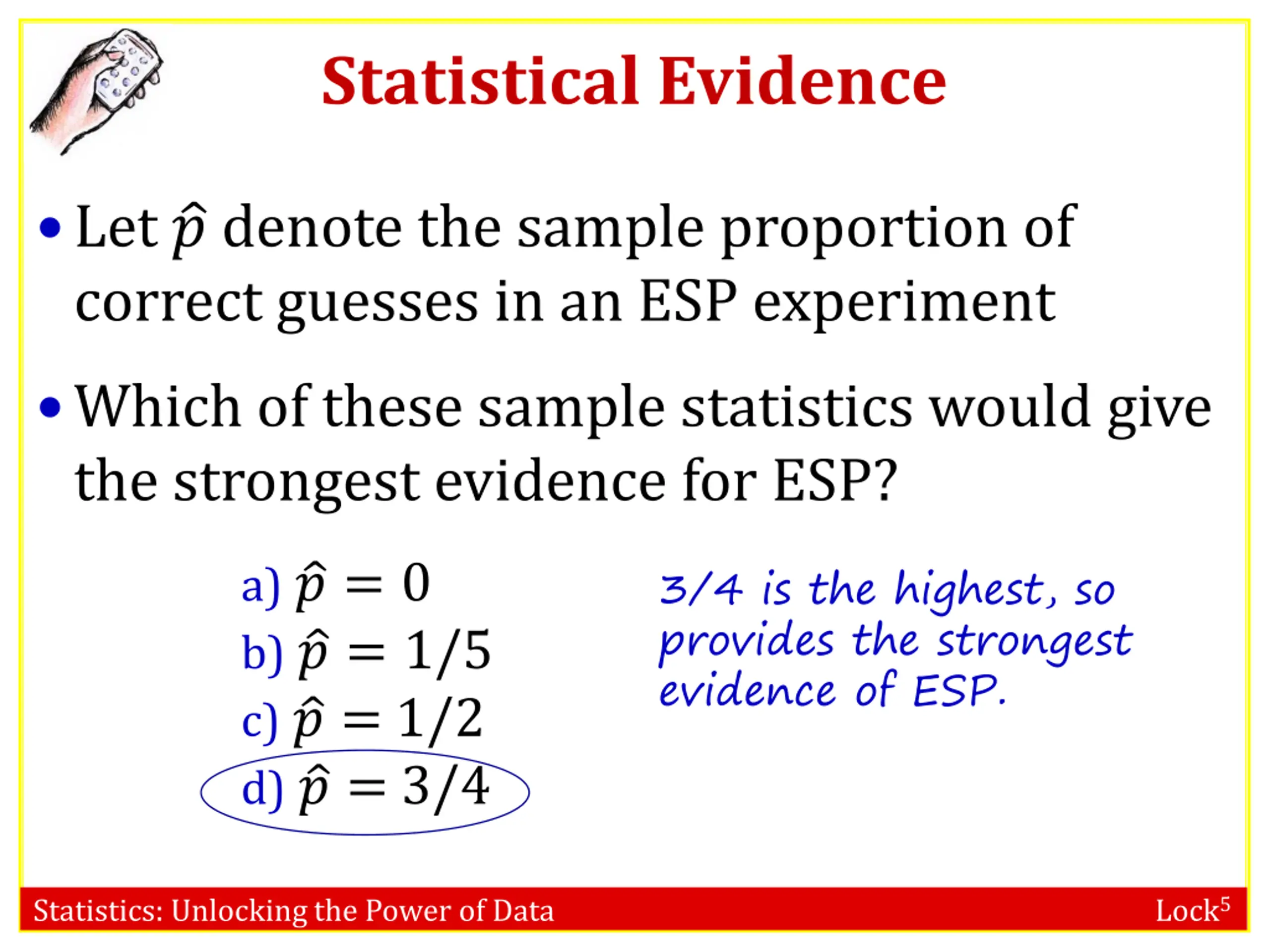 Statistical Evidence

• Let $\hat{p}$ denote the sample proportion of correct guesses in an ESP experiment

• Which of these sample statistics would give the strongest evidence for ESP?

a) $\hat{p} = 0$
b) $\hat{p} = 1/5$
c) $\hat{p} = 1/2$
d) $\hat{p} = 3/4$

3/4 is the highest, so provides the strongest evidence of ESP.

Statistics: Unlocking the Power of Data

Lock$^5$